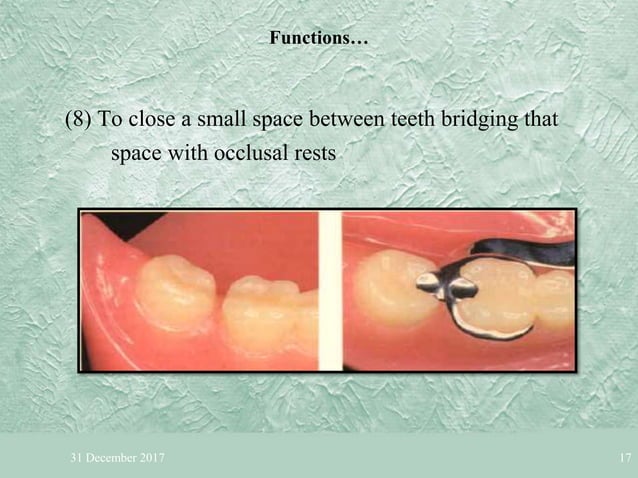 Functions…

(8) To close a small space between teeth bridging that space with occlusal rests

31 December 2017

17